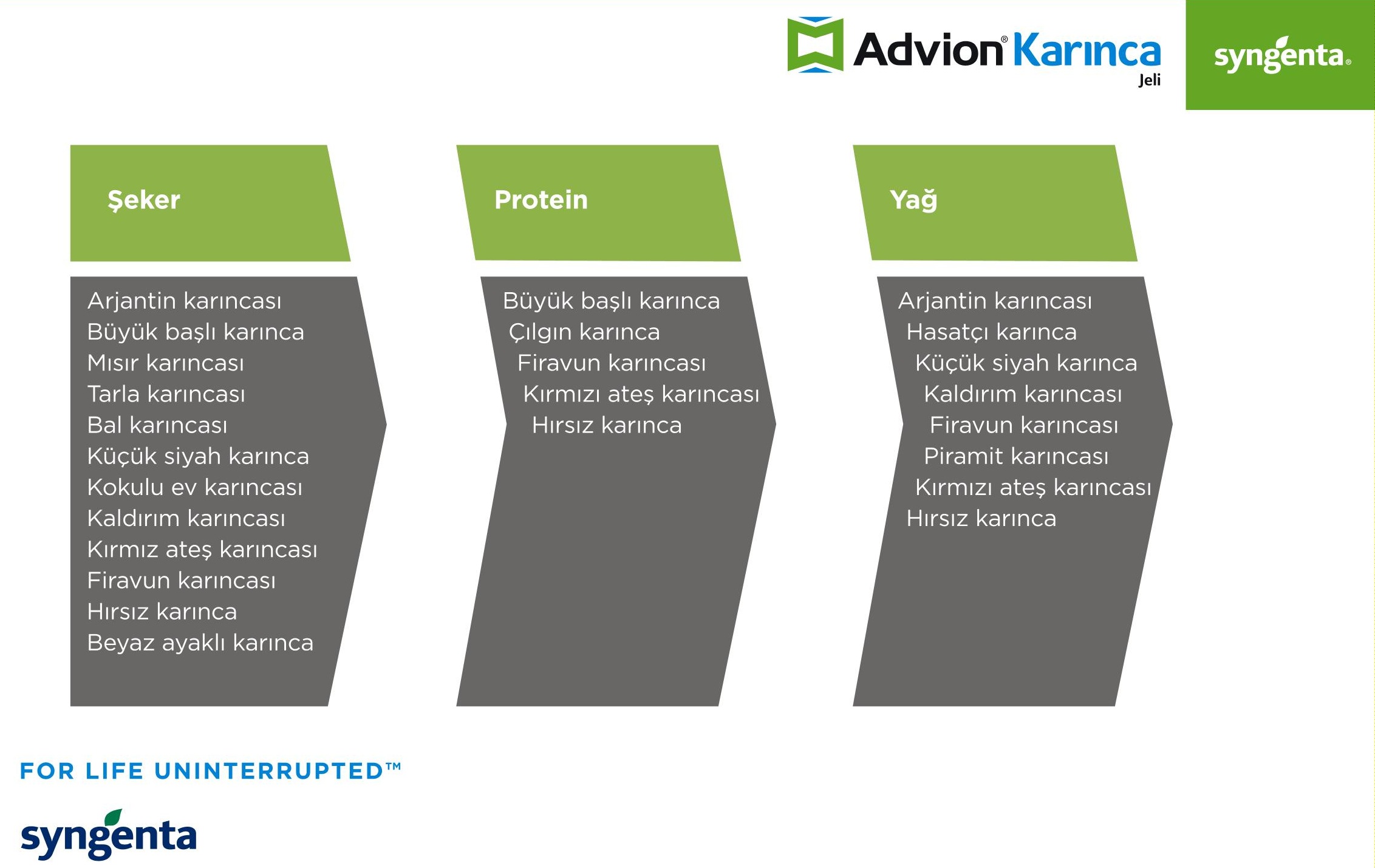 Advion® Karınca
Jeli

syngenta®

Şeker

Arjantin karıncası
Büyük başlı karınca
Mısır karıncası
Tarla karıncası
Bal karıncası
Küçük siyah karınca
Kokulu ev karıncası
Kaldırım karıncası
Kırmız ateş karıncası
Firavun karıncası
Hırsız karınca
Beyaz ayaklı karınca

Protein

Büyük başlı karınca
Çılgın karınca
Firavun karıncası
Kırmızı ateş karıncası
Hırsız karınca

Yağ

Arjantin karıncası
Hasatçı karınca
Küçük siyah karınca
Kaldırım karıncası
Firavun karıncası
Piramit karıncası
Kırmızı ateş karıncası
Hırsız karınca

FOR LIFE UNINTERRUPTED™

syngenta